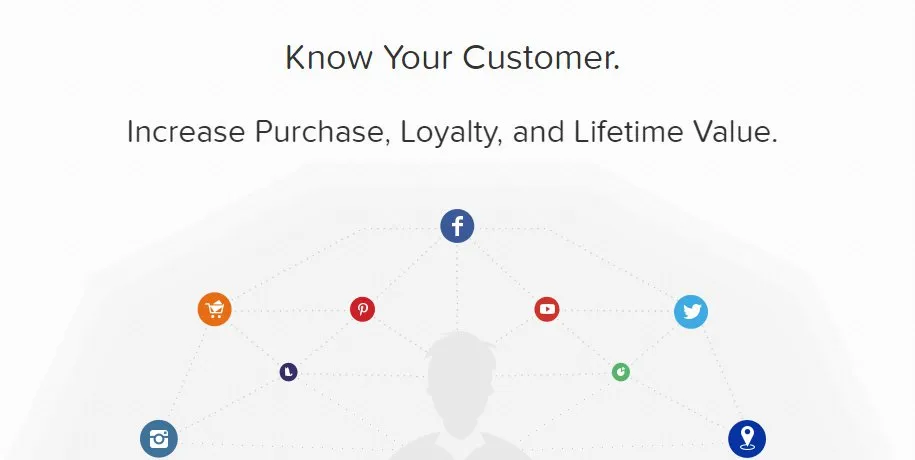 Know Your Customer.

Increase Purchase, Loyalty, and Lifetime Value.